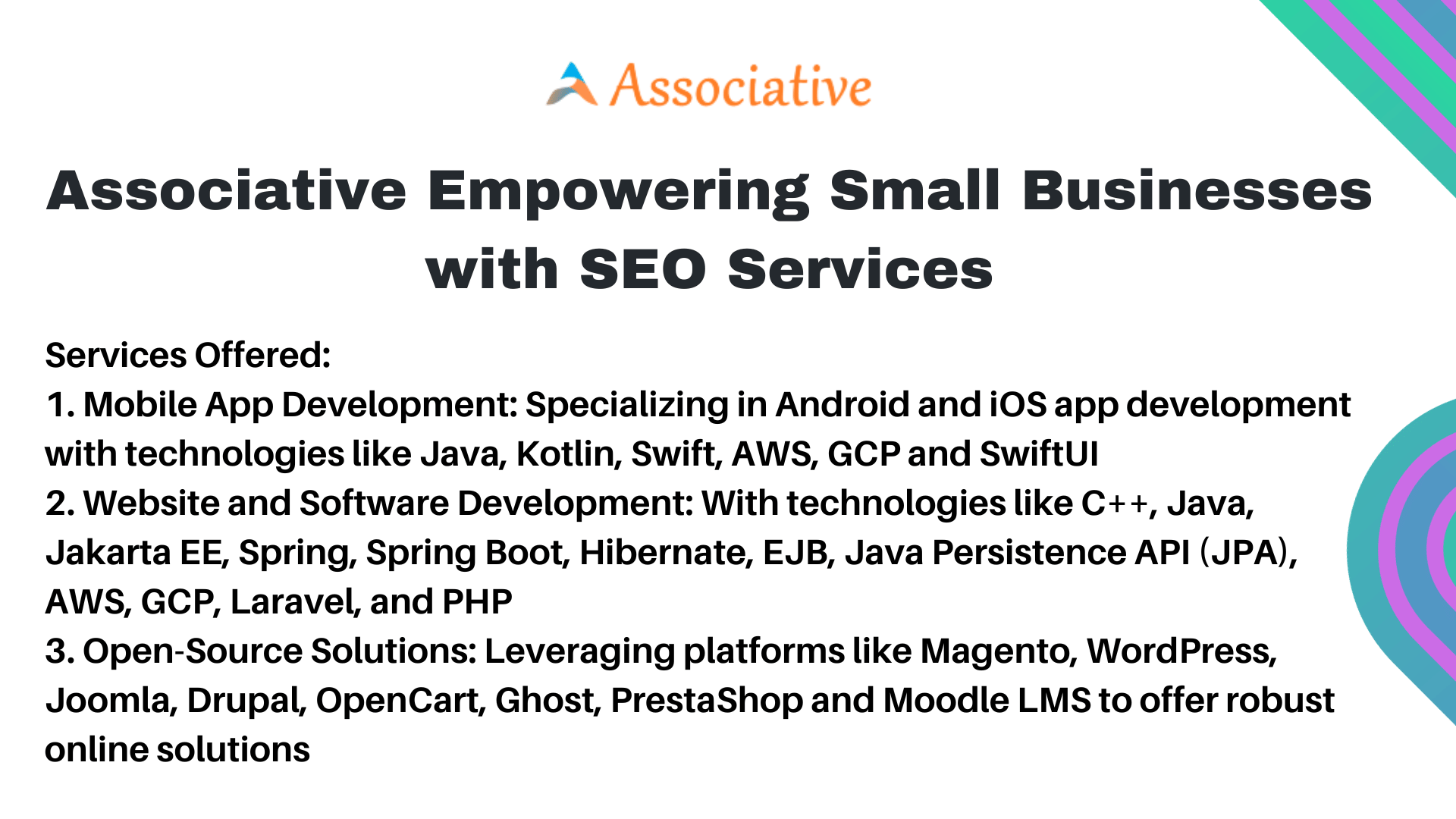 Associative

Associative Empowering Small Businesses with SEO Services

Services Offered:
1. Mobile App Development: Specializing in Android and iOS app development with technologies like Java, Kotlin, Swift, AWS, GCP and SwiftUI
2. Website and Software Development: With technologies like C++, Java, Jakarta EE, Spring, Spring Boot, Hibernate, EJB, Java Persistence API (JPA), AWS, GCP, Laravel, and PHP
3. Open-Source Solutions: Leveraging platforms like Magento, WordPress, Joomla, Drupal, OpenCart, Ghost, PrestaShop and Moodle LMS to offer robust online solutions